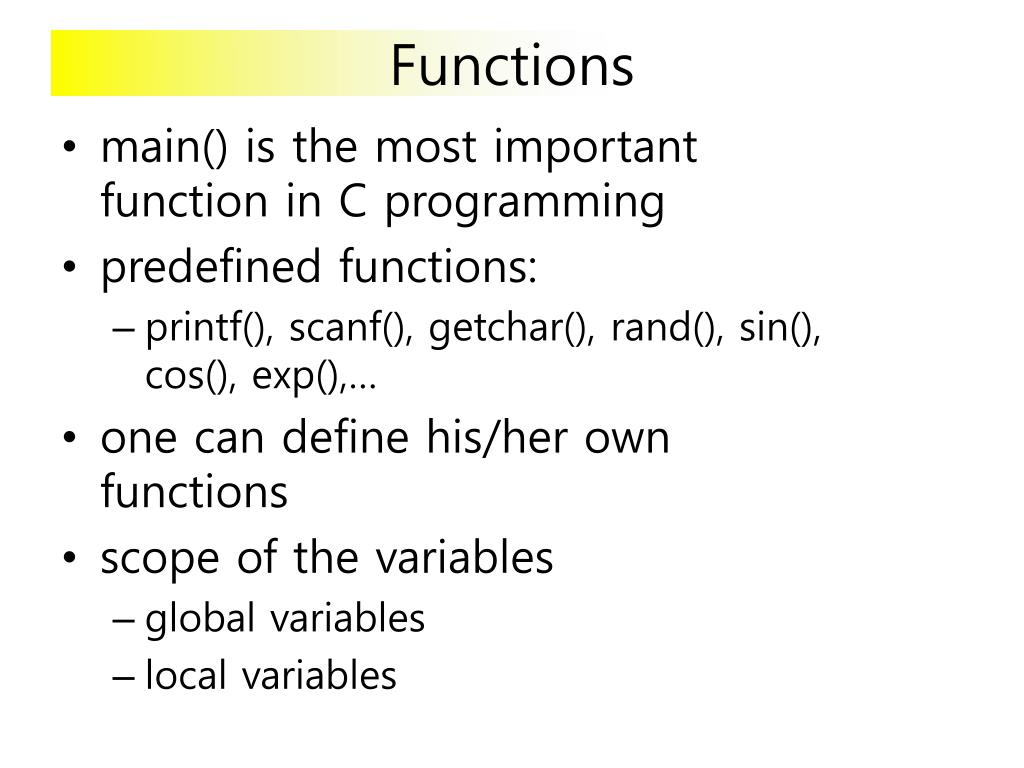 Functions

• main() is the most important function in C programming
• predefined functions:
– printf(), scanf(), getchar(), rand(), sin(), cos(), exp(),…
• one can define his/her own functions
• scope of the variables
– global variables
– local variables